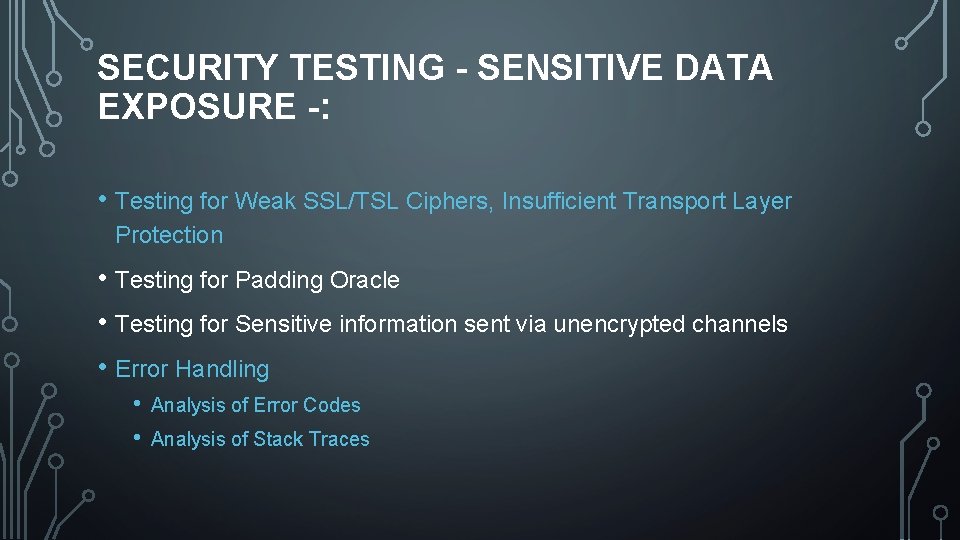 SECURITY TESTING - SENSITIVE DATA EXPOSURE -:

• Testing for Weak SSL/TSL Ciphers, Insufficient Transport Layer Protection

• Testing for Padding Oracle

• Testing for Sensitive information sent via unencrypted channels

• Error Handling

• Analysis of Error Codes

• Analysis of Stack Traces